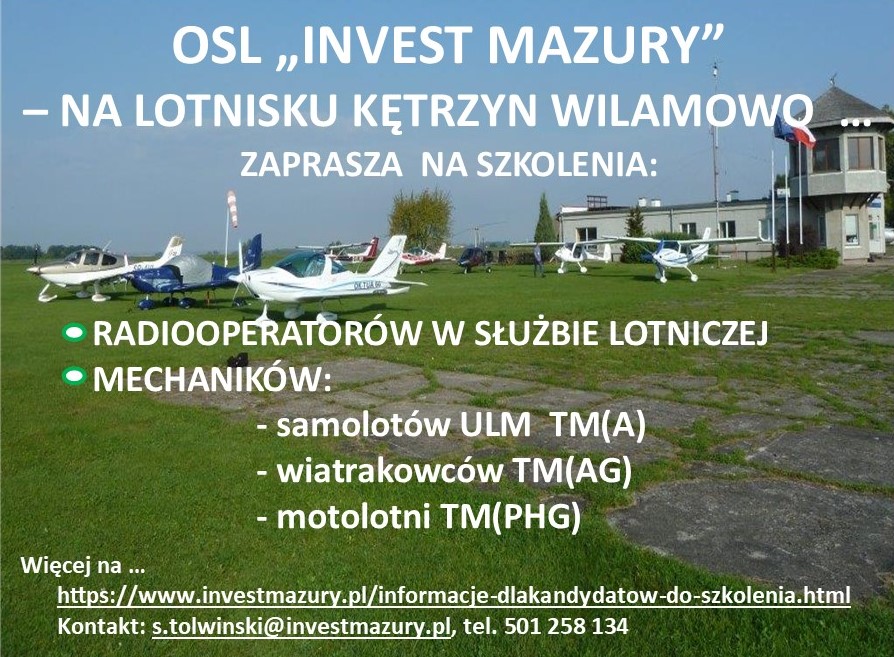 OSL „INVEST MAZURY”
– NA LOTNISKU KĘTRZYN WILAMOWO …
ZAPRASZA NA SZKOLENIA:

RADIOOPERATORÓW W SŁUŻBIE LOTNICZEJ
MECHANIKÓW:
- samolotów ULM TM(A)
- wiatrakowców TM(AG)
- motolotni TM(PHG)

Więcej na …
https://www.investmazury.pl/informacje-dlakandydatow-do-szkolenia.html
Kontakt: s.tolwinski@investmazury.pl, tel. 501 258 134